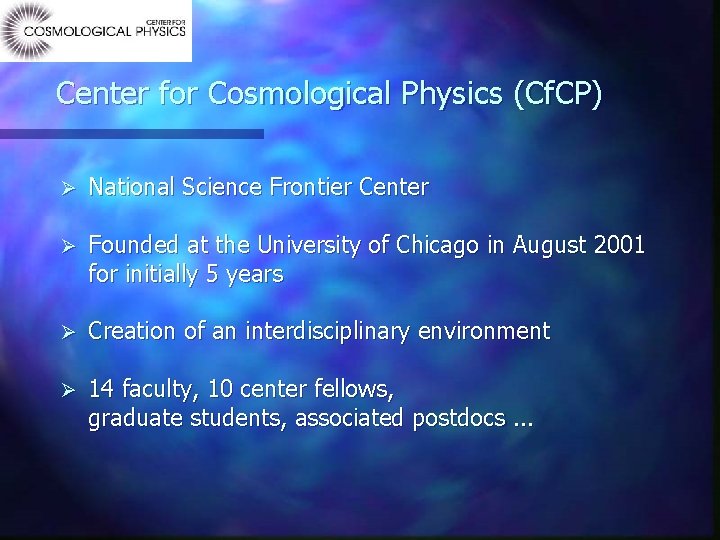 CENTER FOR
COSMOLOGICAL PHYSICS

Center for Cosmological Physics (CfCP)

➢ National Science Frontier Center

➢ Founded at the University of Chicago in August 2001 for initially 5 years

➢ Creation of an interdisciplinary environment

➢ 14 faculty, 10 center fellows, graduate students, associated postdocs ...